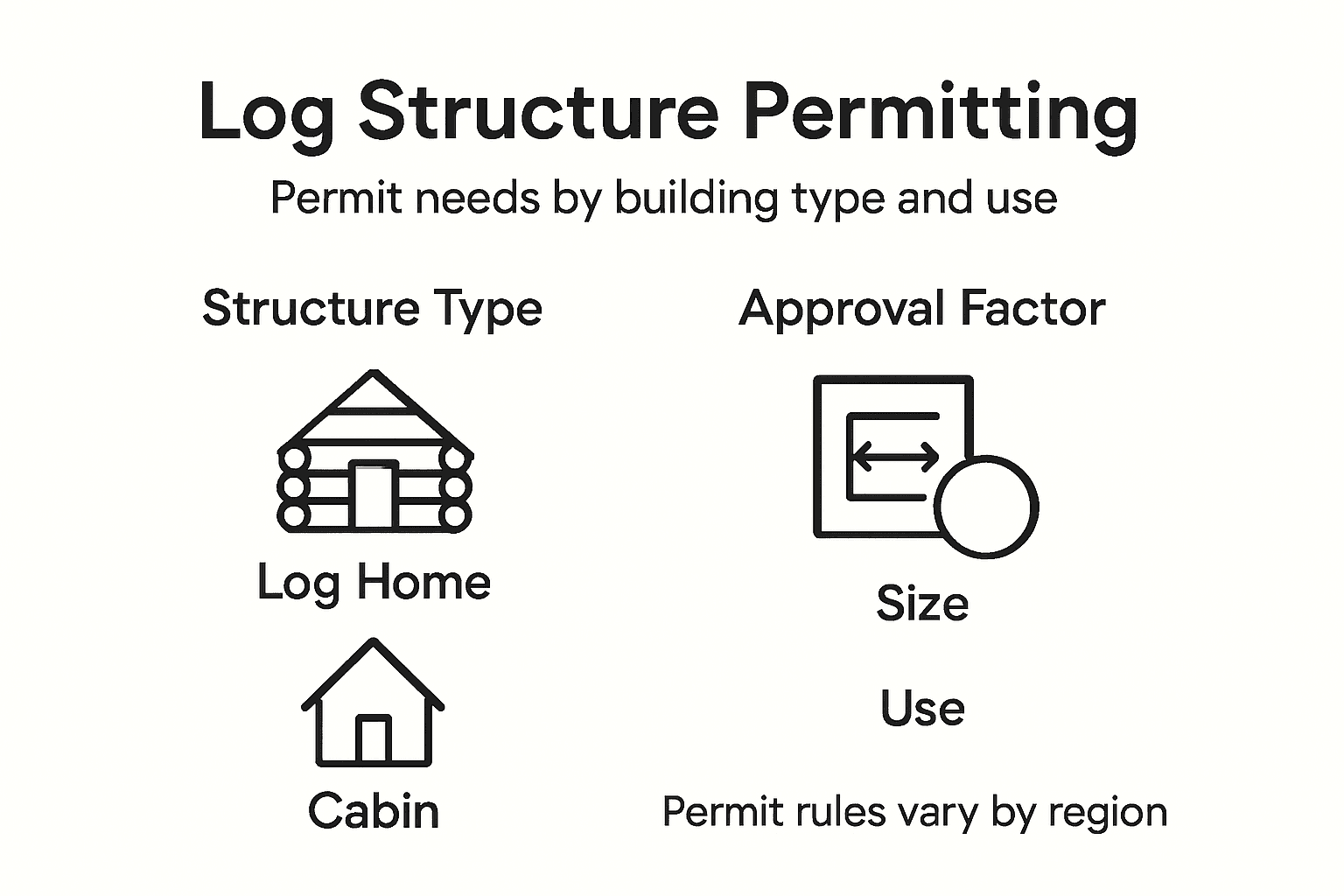 Log Structure Permitting

Permit needs by building type and use

Structure Type

Log Home

Cabin

Approval Factor

Size

Use

Permit rules vary by region